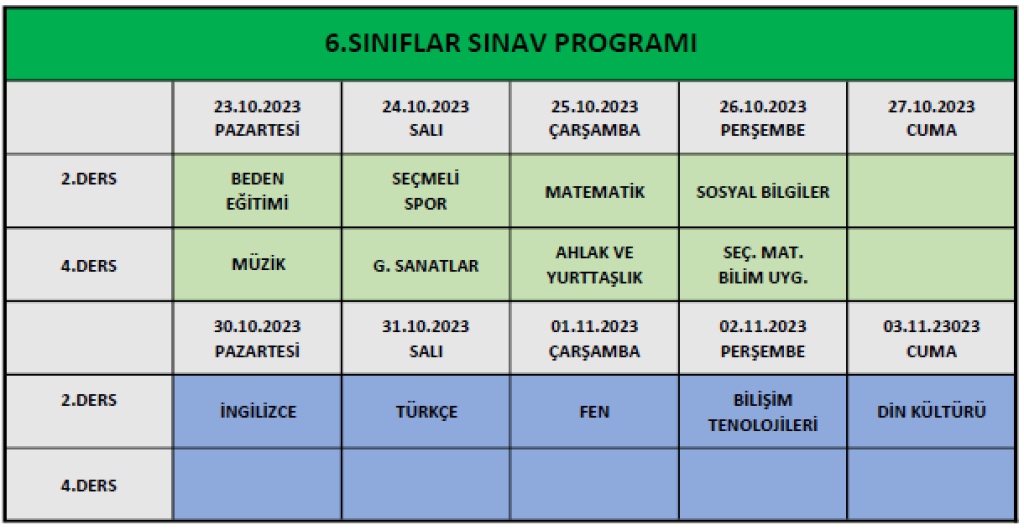 6.SINIFLAR SINAV PROGRAMI

| | 23.10.2023 PAZARTESİ | 24.10.2023 SALI | 25.10.2023 ÇARŞAMBA | 26.10.2023 PERŞEMBE | 27.10.2023 CUMA |
|---|---|---|---|---|---|
| 2.DERS | BEDEN EĞİTİMİ | SEÇMELİ SPOR | MATEMATİK | SOSYAL BİLGİLER | |
| 4.DERS | MÜZİK | G. SANATLAR | AHLAK VE YURTTAŞLIK | SEÇ. MAT. BİLİM UYG. | |
| | 30.10.2023 PAZARTESİ | 31.10.2023 SALI | 01.11.2023 ÇARŞAMBA | 02.11.2023 PERŞEMBE | 03.11.23023 CUMA |
| 2.DERS | İNGİLİZCE | TÜRKÇE | FEN | BİLİŞİM TENOLOJİLERİ | DİN KÜLTÜRÜ |
| 4.DERS | | | | | |